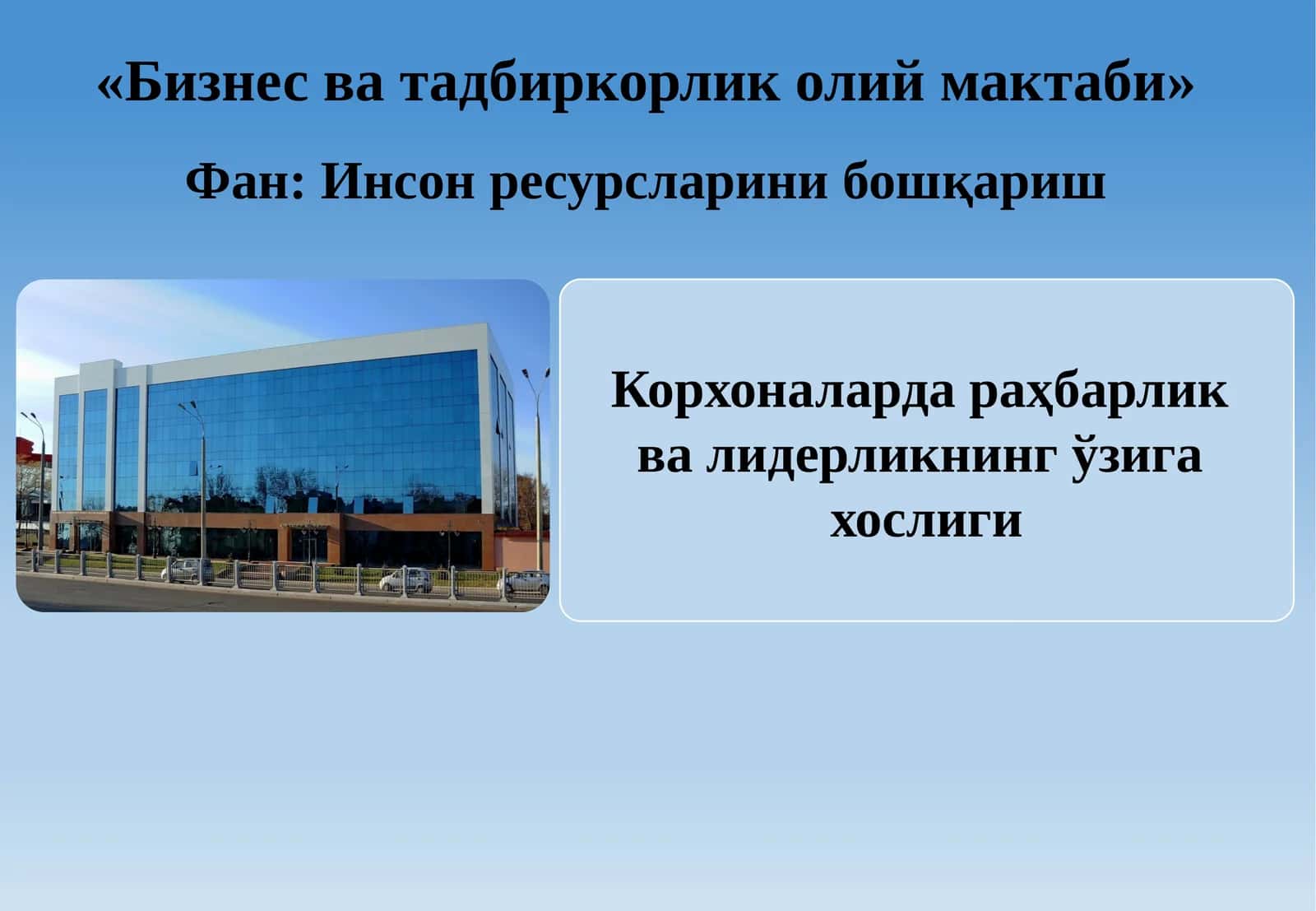 «Бизнес ва тадбиркорлик олий мактаби»

Фан: Инсон ресурсларини бошқариш

Корхоналарда раҳбарлик ва лидерликнинг ўзига хослиги